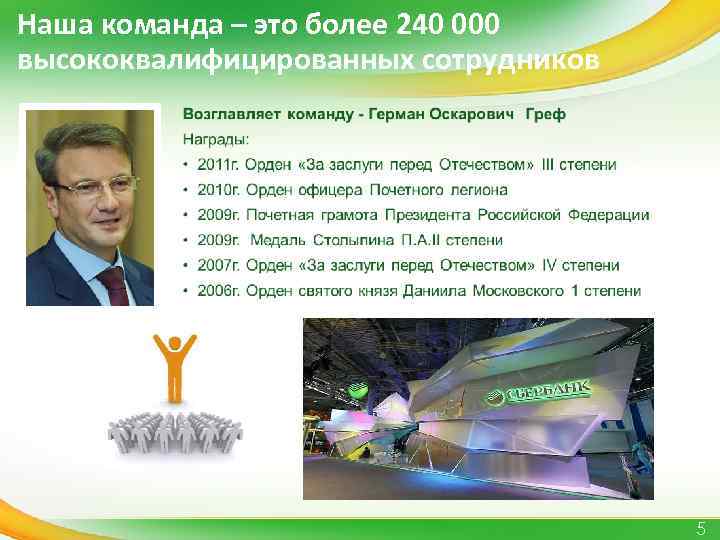 Наша команда – это более 240 000 высококвалифицированных сотрудников

Возглавляет команду - Герман Оскарович Греф

Награды:

• 2011г. Орден «За заслуги перед Отечеством» III степени
• 2010г. Орден офицера Почетного легиона
• 2009г. Почетная грамота Президента Российской Федерации
• 2009г. Медаль Столыпина П.А.II степени
• 2007г. Орден «За заслуги перед Отечеством» IV степени
• 2006г. Орден святого князя Даниила Московского 1 степени

СБЕРБАНК

5